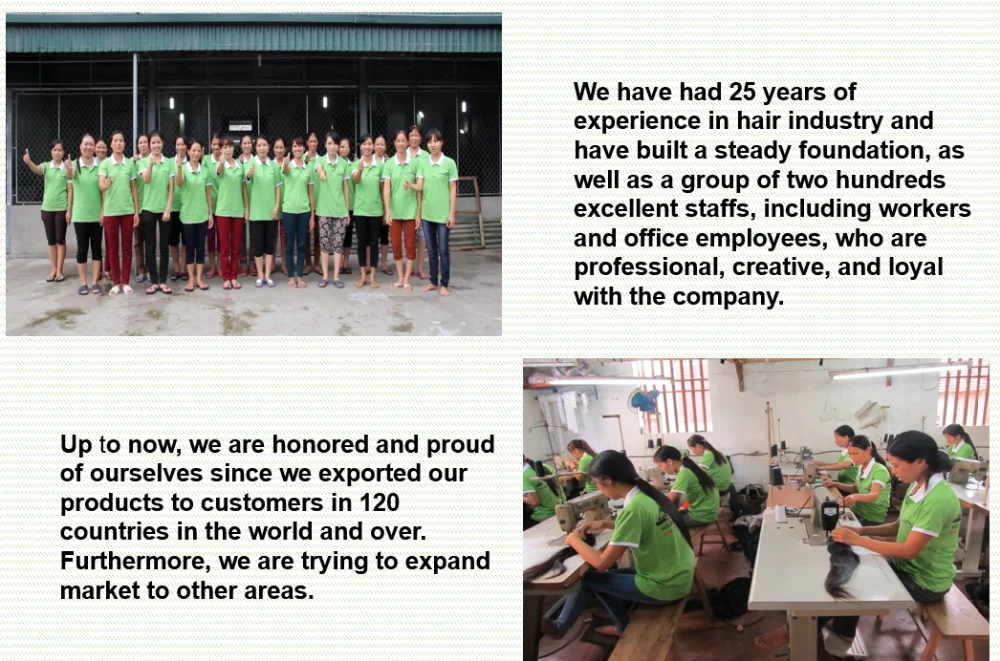 We have had 25 years of experience in hair industry and have built a steady foundation, as well as a group of two hundreds excellent staffs, including workers and office employees, who are professional, creative, and loyal with the company.

Up to now, we are honored and proud of ourselves since we exported our products to customers in 120 countries in the world and over. Furthermore, we are trying to expand market to other areas.